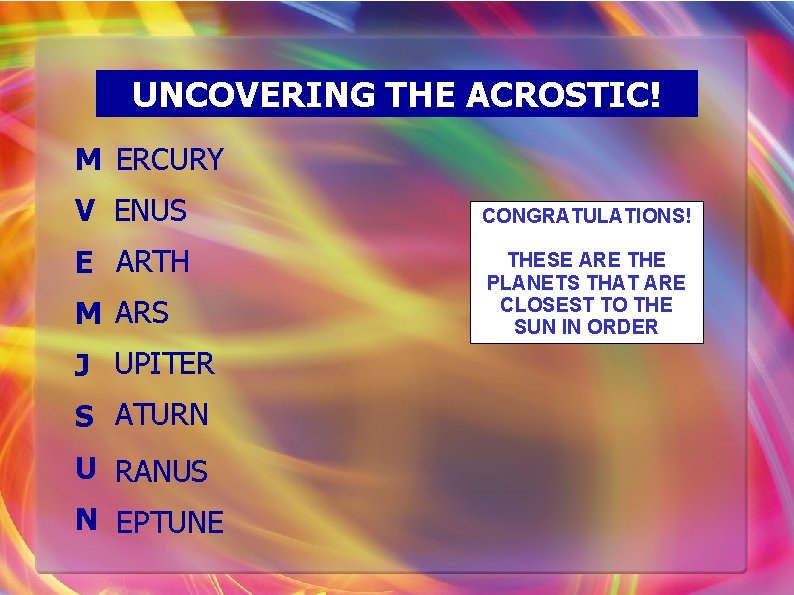 UNCOVERING THE ACROSTIC!

M ERCURY
V ENUS
E ARTH
M ARS
J UPITER
S ATURN
U RANUS
N EPTUNE

CONGRATULATIONS!

THESE ARE THE PLANETS THAT ARE CLOSEST TO THE SUN IN ORDER